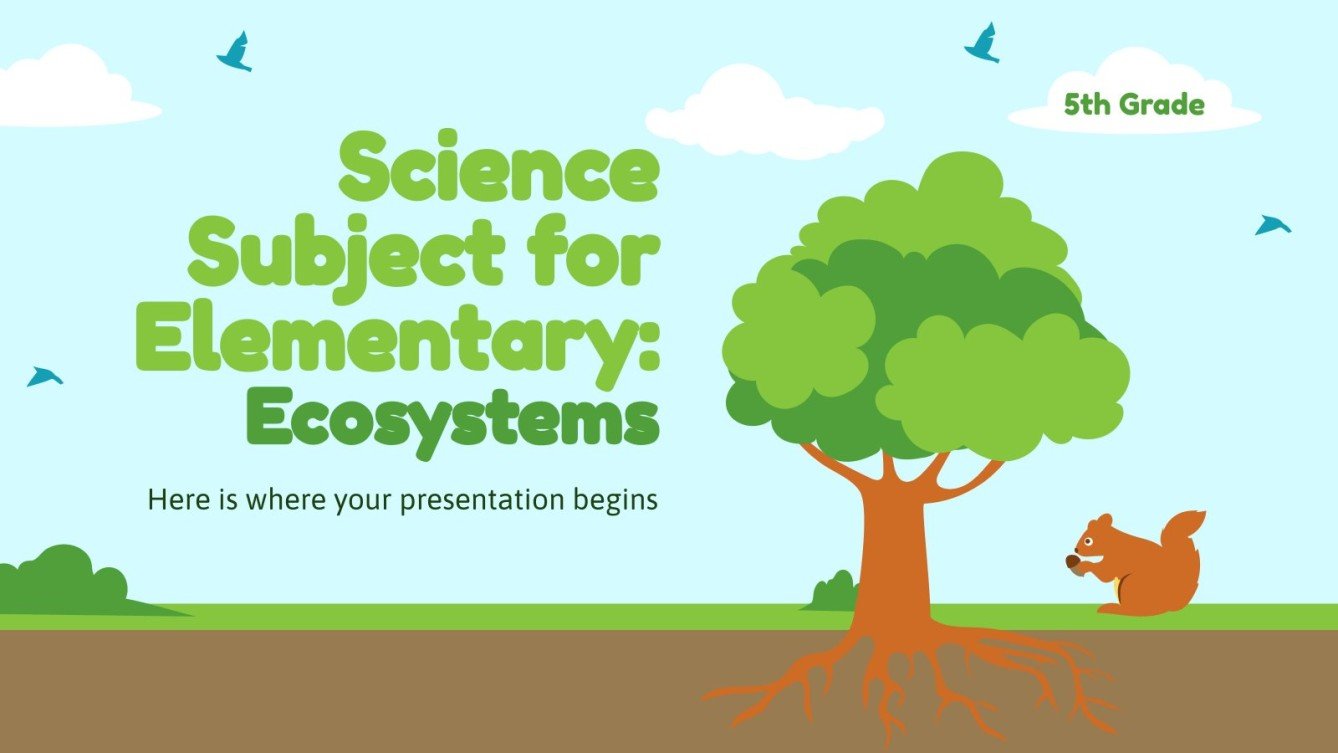 5th Grade

Science Subject for Elementary: Ecosystems

Here is where your presentation begins